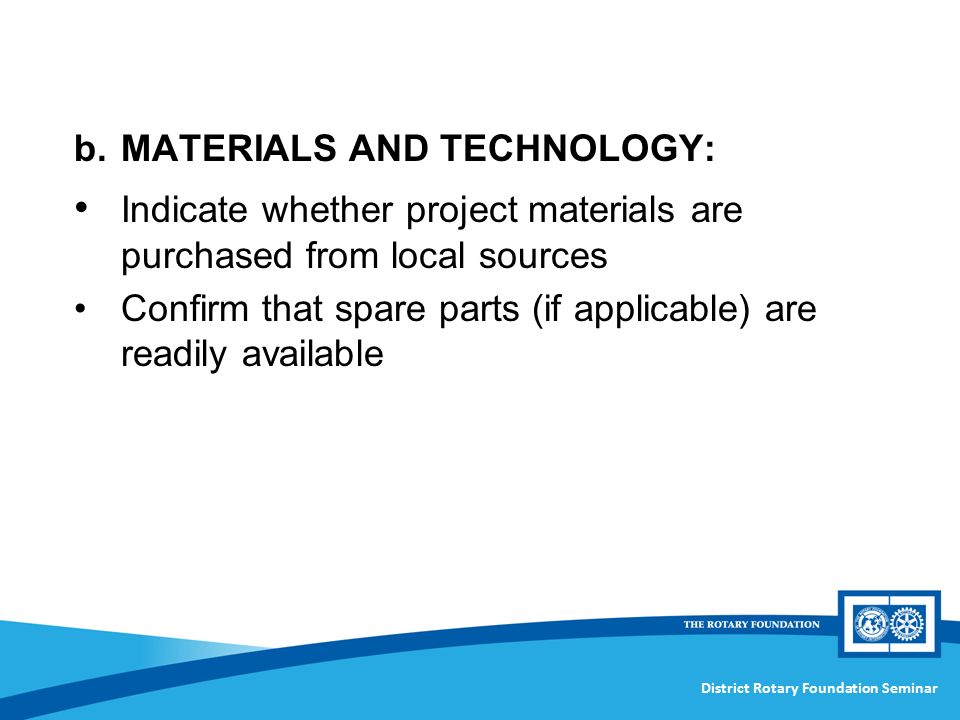 b. MATERIALS AND TECHNOLOGY:

• Indicate whether project materials are purchased from local sources
• Confirm that spare parts (if applicable) are readily available

THE ROTARY FOUNDATION

District Rotary Foundation Seminar